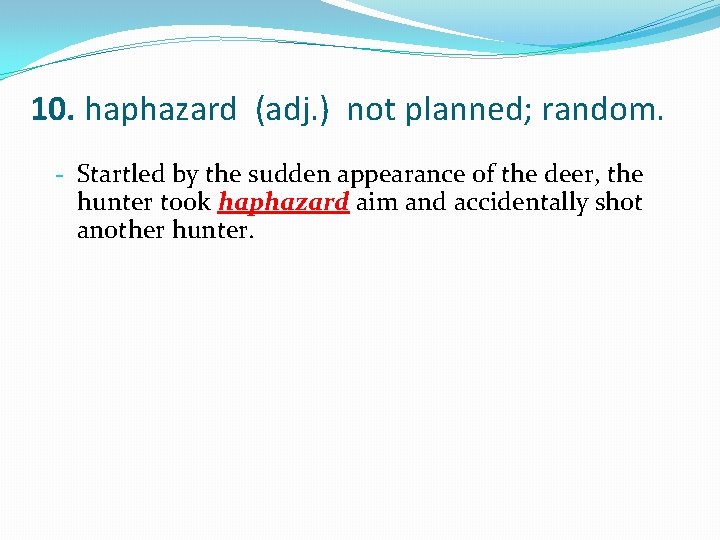 10. haphazard (adj.) not planned; random.

- Startled by the sudden appearance of the deer, the hunter took haphazard aim and accidentally shot another hunter.